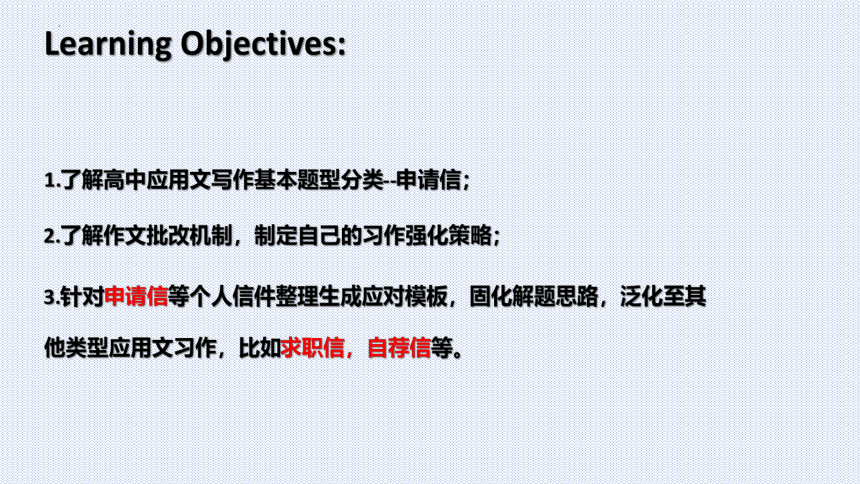 Learning Objectives:

1.了解高中应用文写作基本题型分类--申请信；

2.了解作文批改机制，制定自己的习作强化策略；

3.针对申请信等个人信件整理生成应对模板，固化解题思路，泛化至其他类型应用文习作，比如求职信，自荐信等。